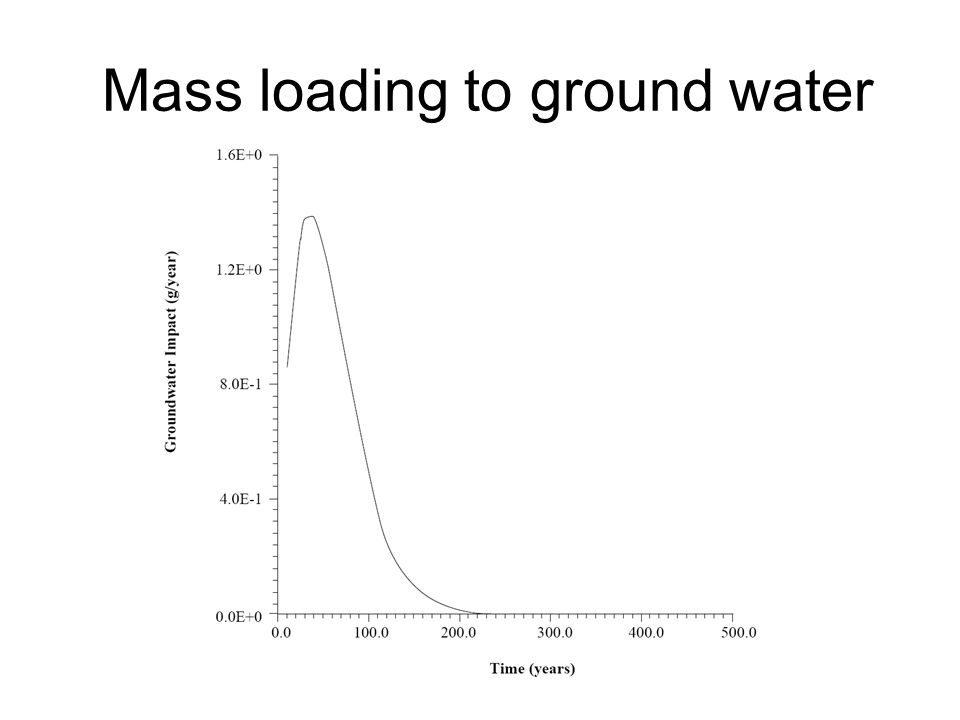 Mass loading to ground water

Groundwater Impact (g/year)

1.6E+0
1.2E+0
8.0E-1
4.0E-1
0.0E+0

0.0
100.0
200.0
300.0
400.0
500.0

Time (years)